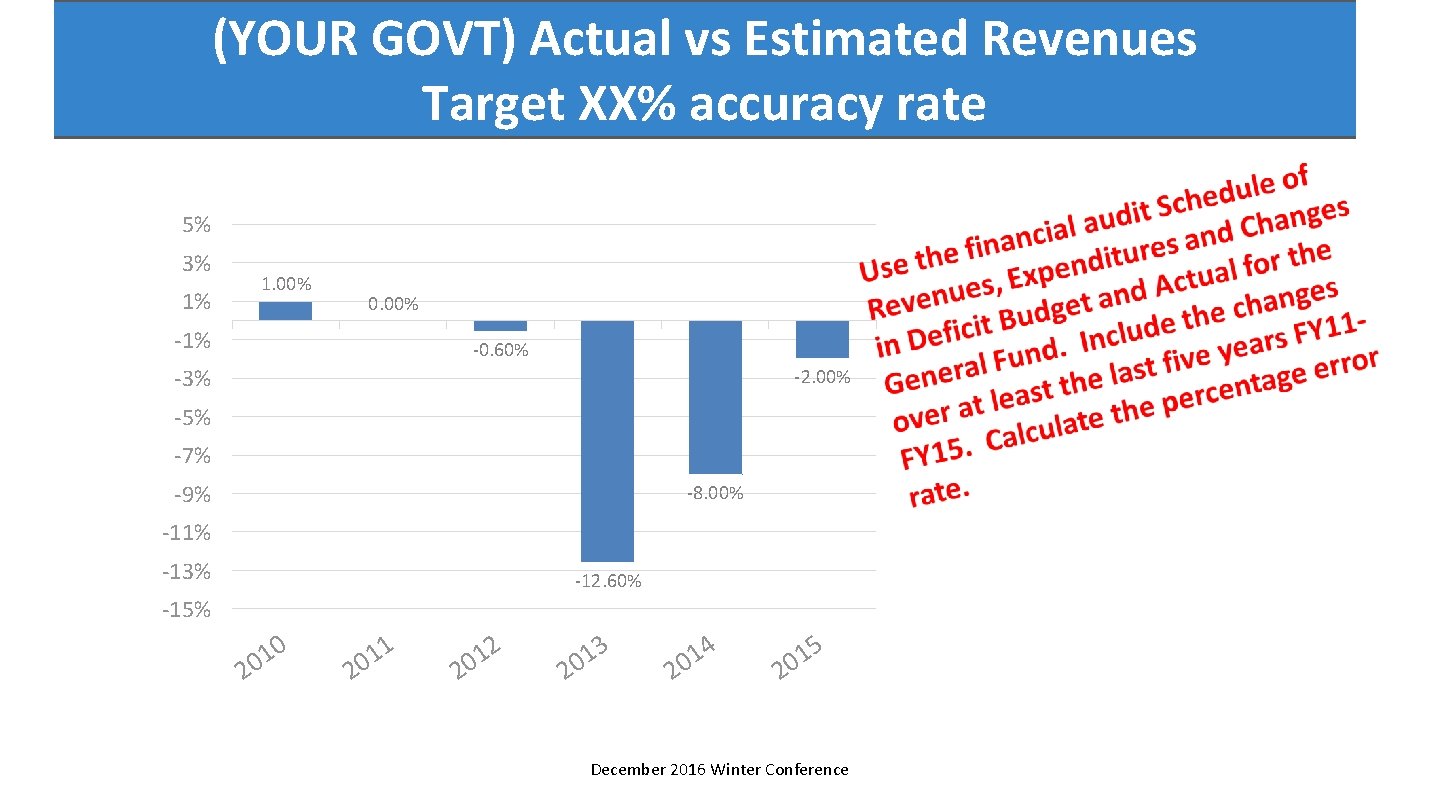 (YOUR GOVT) Actual vs Estimated Revenues
Target XX% accuracy rate

5%
3%
1%
-1%
-3%
-5%
-7%
-9%
-11%
-13%
-15%

1.00%
0.00%
-0.60%
-12.60%
-8.00%
-2.00%

2010
2011
2012
2013
2014
2015

Use the financial audit Schedule of Revenues, Expenditures and Changes in Deficit Budget and Actual for the General Fund. Include the changes over at least the last five years FY11-FY15. Calculate the percentage error rate.

December 2016 Winter Conference